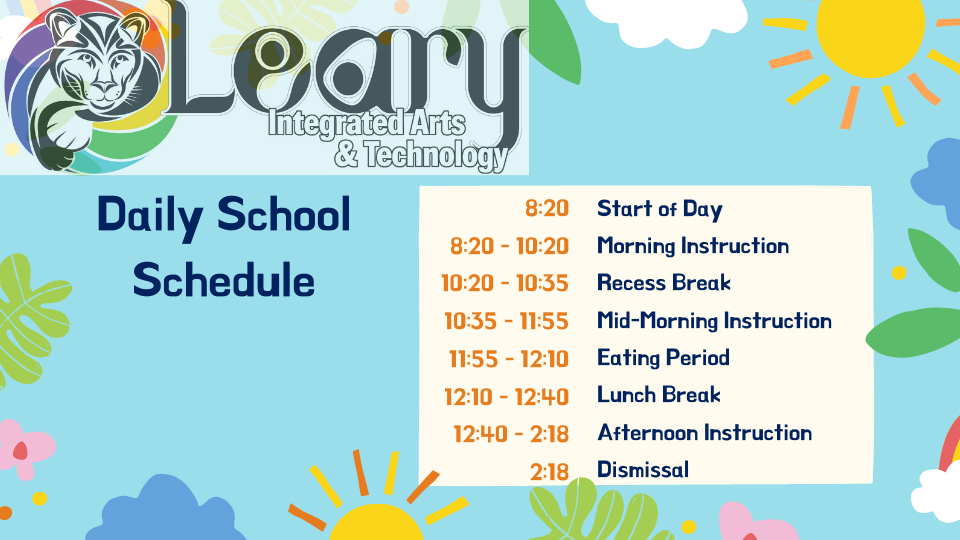 Leary
Integrated Arts
& Technology

Daily School Schedule

| | |
|---|---|
| 8:20 | Start of Day |
| 8:20 - 10:20 | Morning Instruction |
| 10:20 - 10:35 | Recess Break |
| 10:35 - 11:55 | Mid-Morning Instruction |
| 11:55 - 12:10 | Eating Period |
| 12:10 - 12:40 | Lunch Break |
| 12:40 - 2:18 | Afternoon Instruction |
| 2:18 | Dismissal |